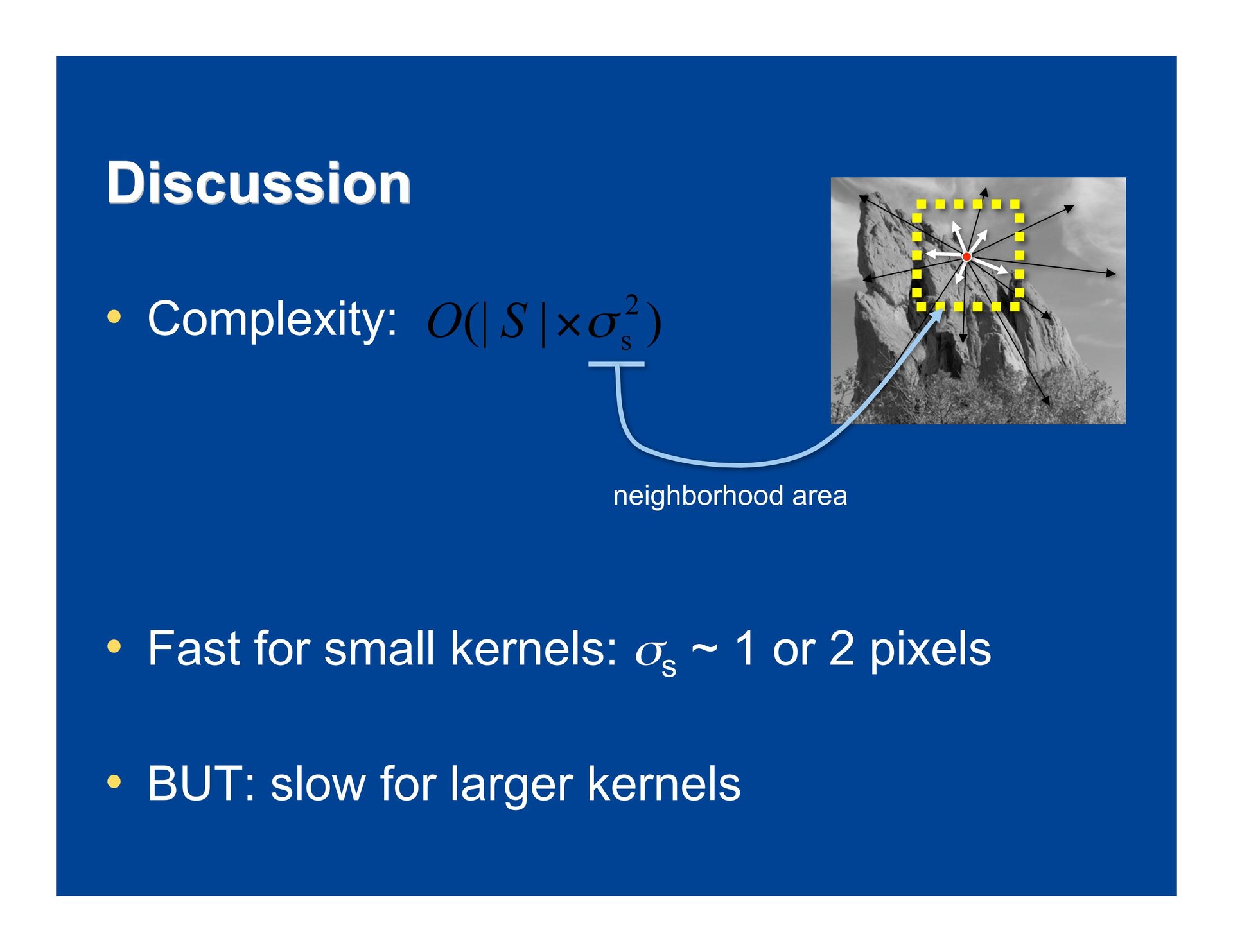 Discussion

• Complexity: $O(|S| \times \sigma_s^2)$

neighborhood area

• Fast for small kernels: $\sigma_s$ ~ 1 or 2 pixels

• BUT: slow for larger kernels